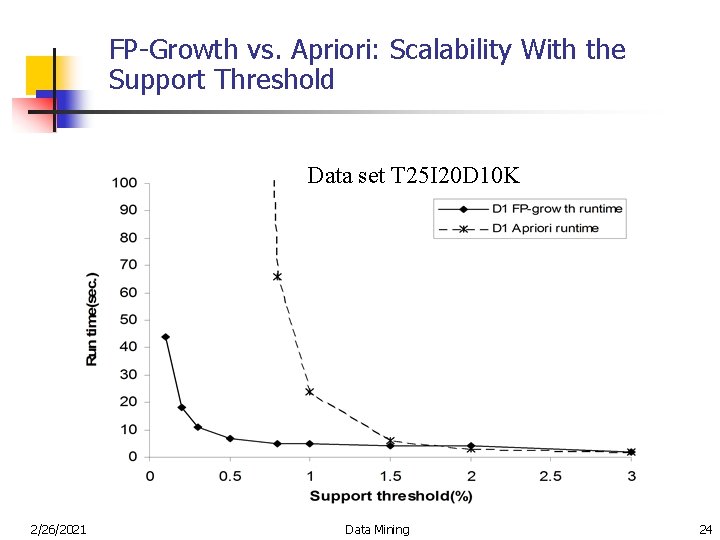 FP-Growth vs. Apriori: Scalability With the Support Threshold

Data set T25I20D10K

D1 FP-grow th runtime
D1 Apriori runtime

Run time(sec.)

100
90
80
70
60
50
40
30
20
10
0

0
0.5
1
1.5
2
2.5
3

Support threshold(%)

2/26/2021
Data Mining
24